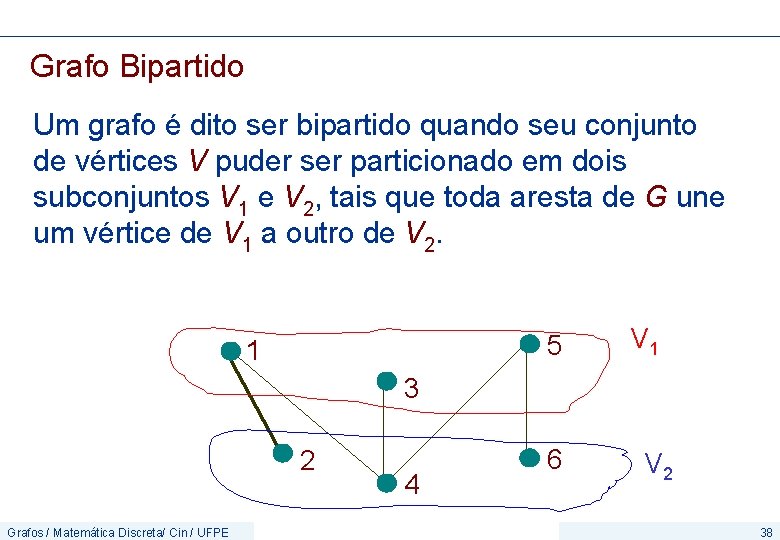 Grafo Bipartido

Um grafo é dito ser bipartido quando seu conjunto de vértices $V$ puder ser particionado em dois subconjuntos $V_1$ e $V_2$, tais que toda aresta de $G$ une um vértice de $V_1$ a outro de $V_2$.

1
5
$V_1$
3
2
6
$V_2$
4

Grafos / Matemática Discreta/ Cin / UFPE

38